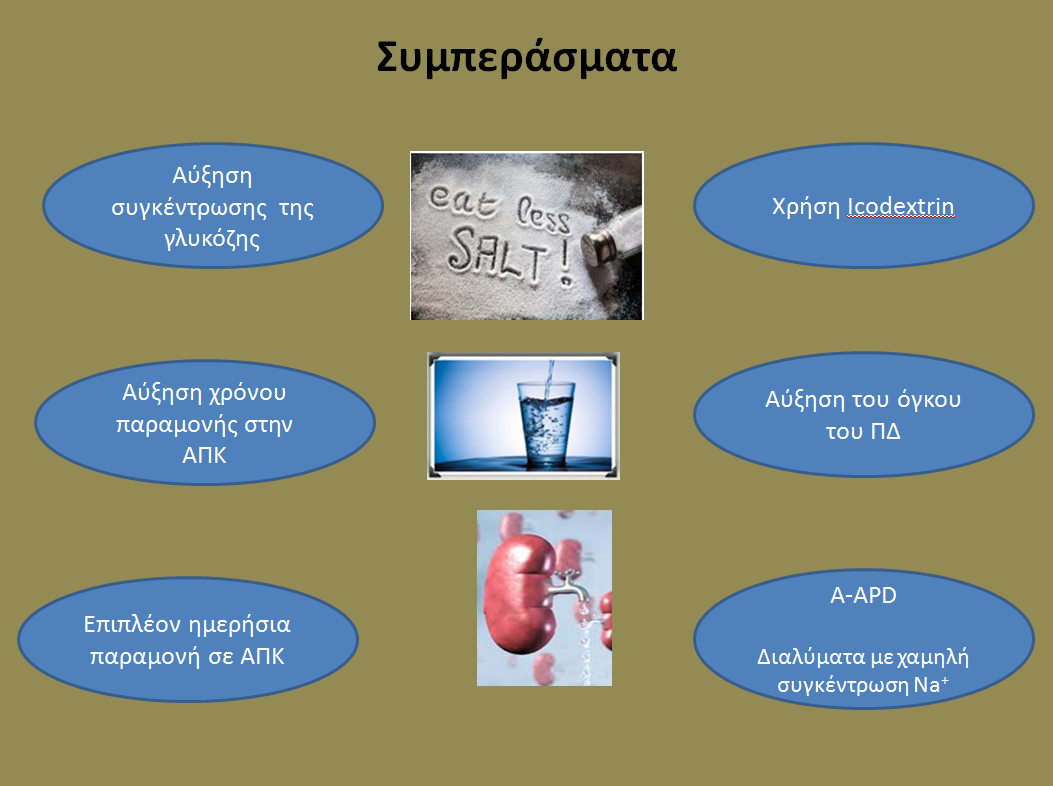 Συμπεράσματα

Αύξηση συγκέντρωσης της γλυκόζης

eat less SALT!

Χρήση Icodextrin

Αύξηση χρόνου παραμονής στην ΑΠΚ

Αύξηση του όγκου του ΠΔ

Επιπλέον ημερήσια παραμονή σε ΑΠΚ

A-APD

Διαλύματα με χαμηλή συγκέντρωση $Na^+$